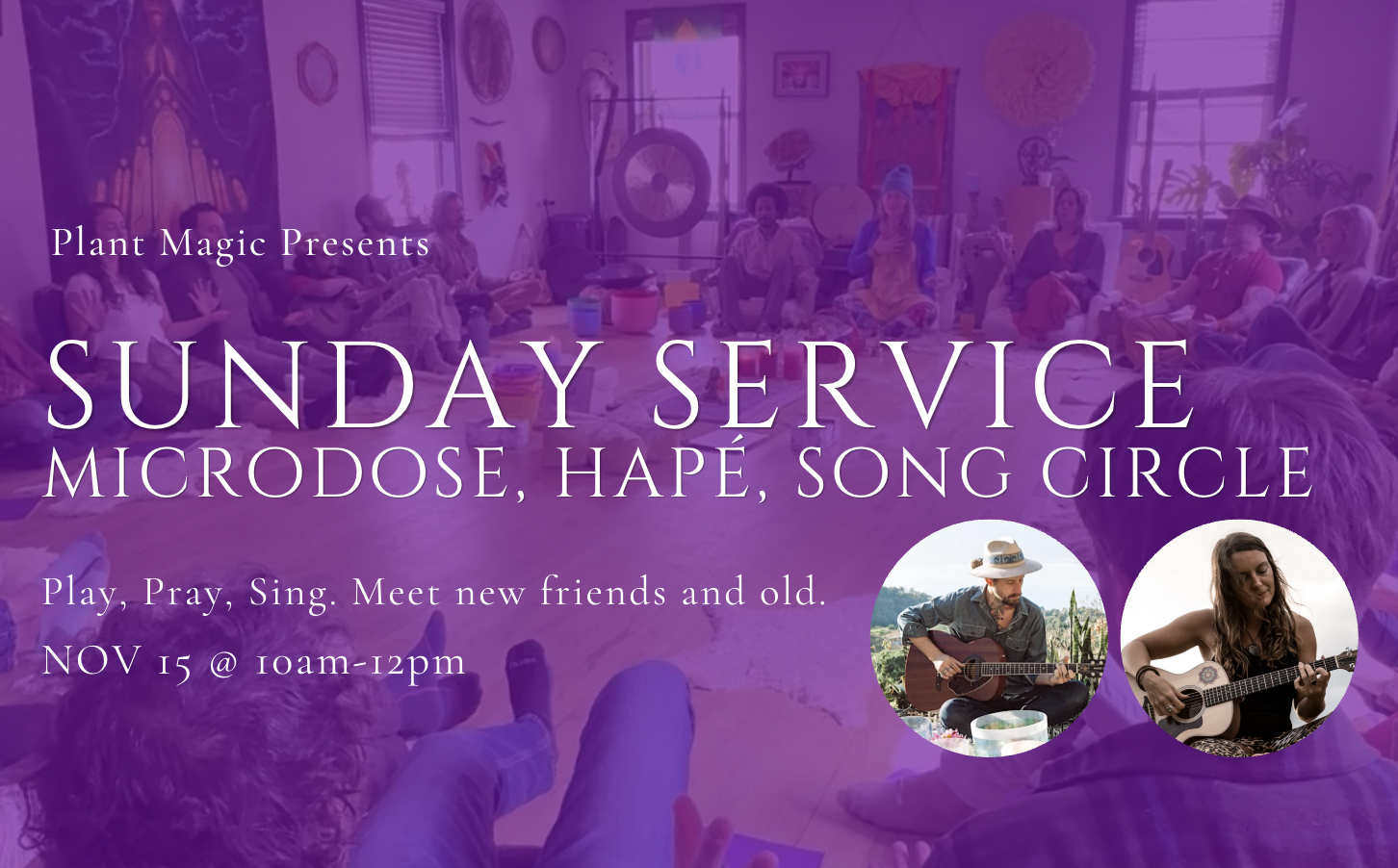 Plant Magic Presents

SUNDAY SERVICE
MICRODOSE, HAPÉ, SONG CIRCLE

Play, Pray, Sing. Meet new friends and old.

NOV 15 @ 10am-12pm